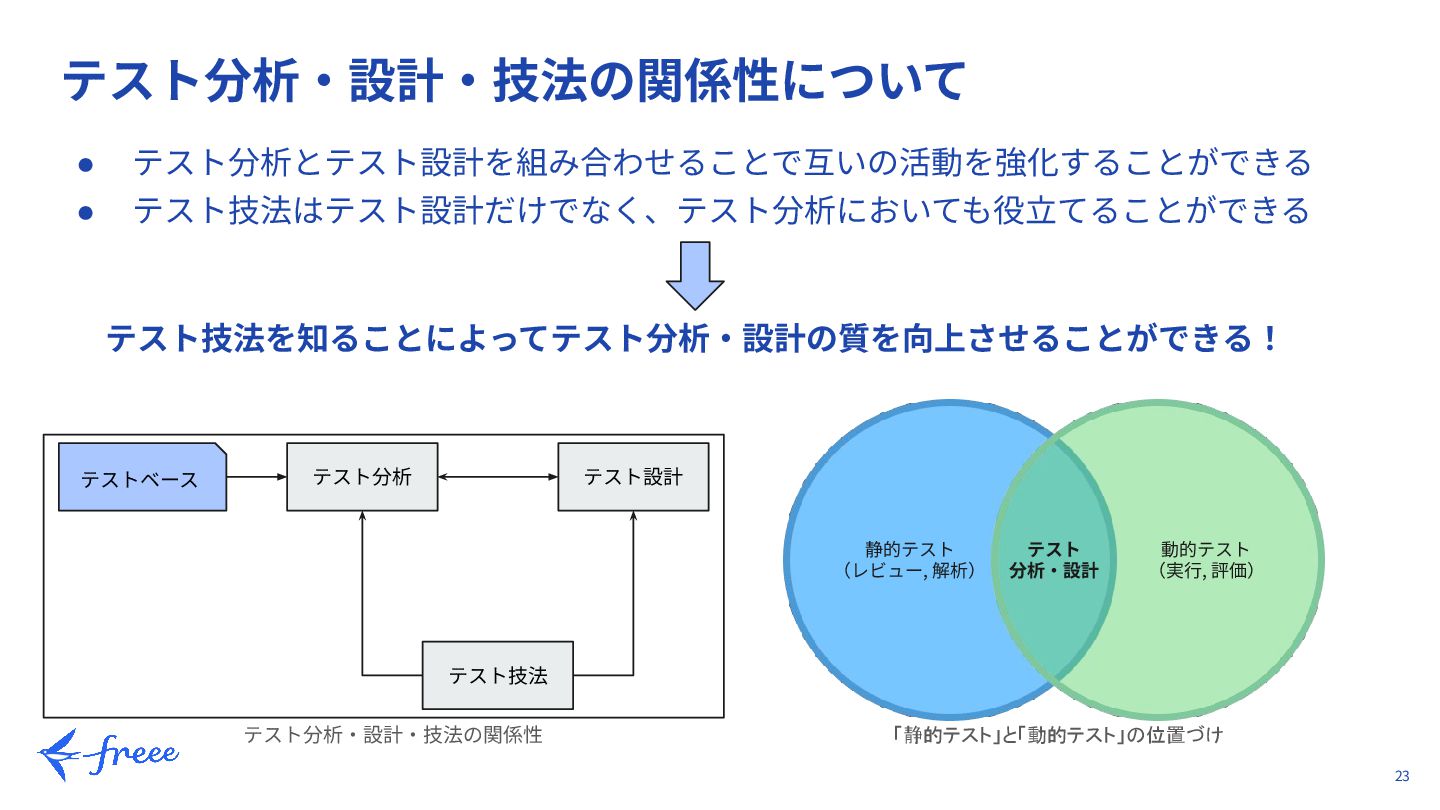 テスト分析・設計・技法の関係性について

● テスト分析とテスト設計を組み合わせることで互いの活動を強化することができる
● テスト技法はテスト設計だけでなく、テスト分析においても役立てることができる

テスト技法を知ることによってテスト分析・設計の質を向上させることができる！

テストベース
テスト分析
テスト設計
テスト技法
テスト分析・設計・技法の関係性

静的テスト
（レビュー, 解析）
テスト
分析・設計
動的テスト
（実行, 評価）
「静的テスト」と「動的テスト」の位置づけ

freee

23